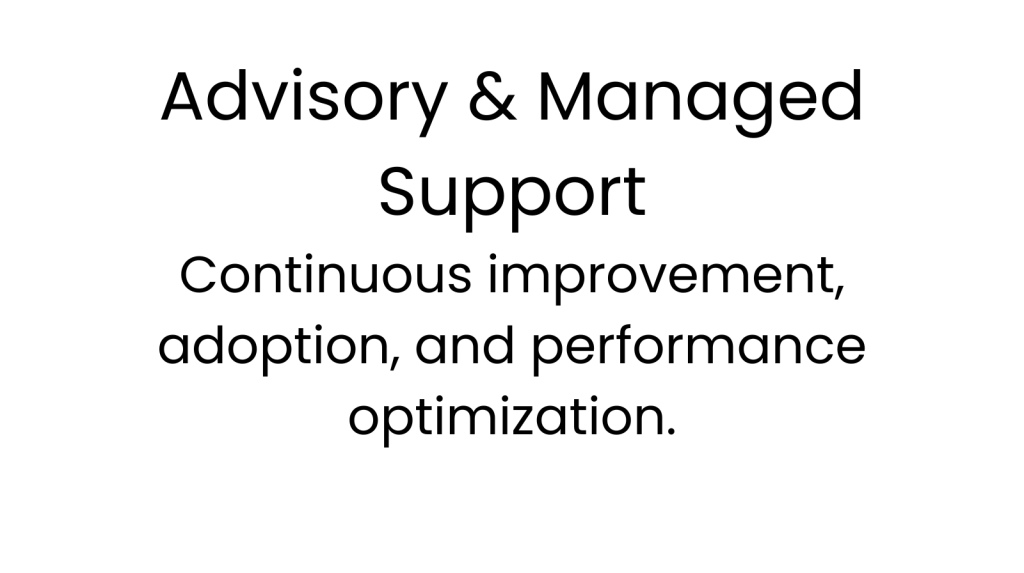 Advisory & Managed Support

Continuous improvement, adoption, and performance optimization.